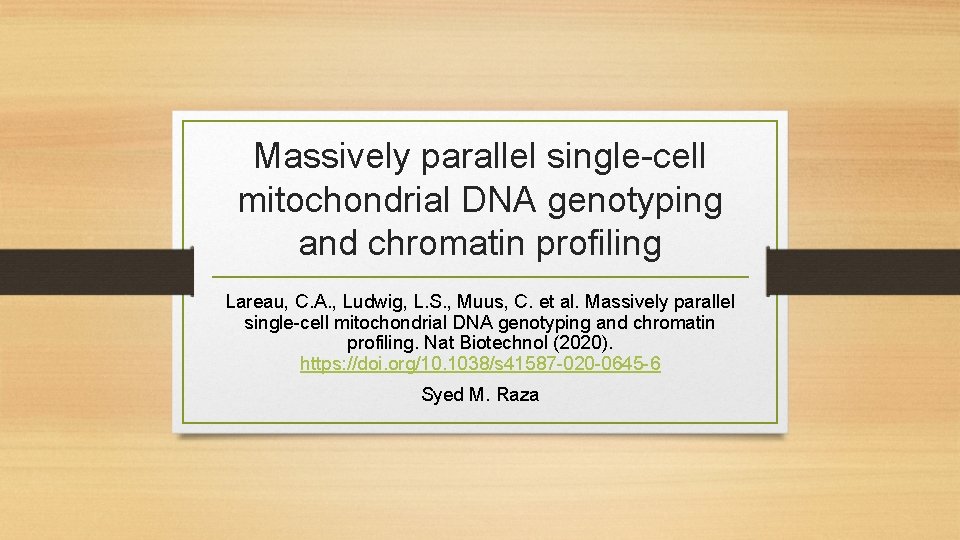 Massively parallel single-cell mitochondrial DNA genotyping and chromatin profiling

Lareau, C.A., Ludwig, L.S., Muus, C. et al. Massively parallel single-cell mitochondrial DNA genotyping and chromatin profiling. Nat Biotechnol (2020). https://doi.org/10.1038/s41587-020-0645-6

Syed M. Raza